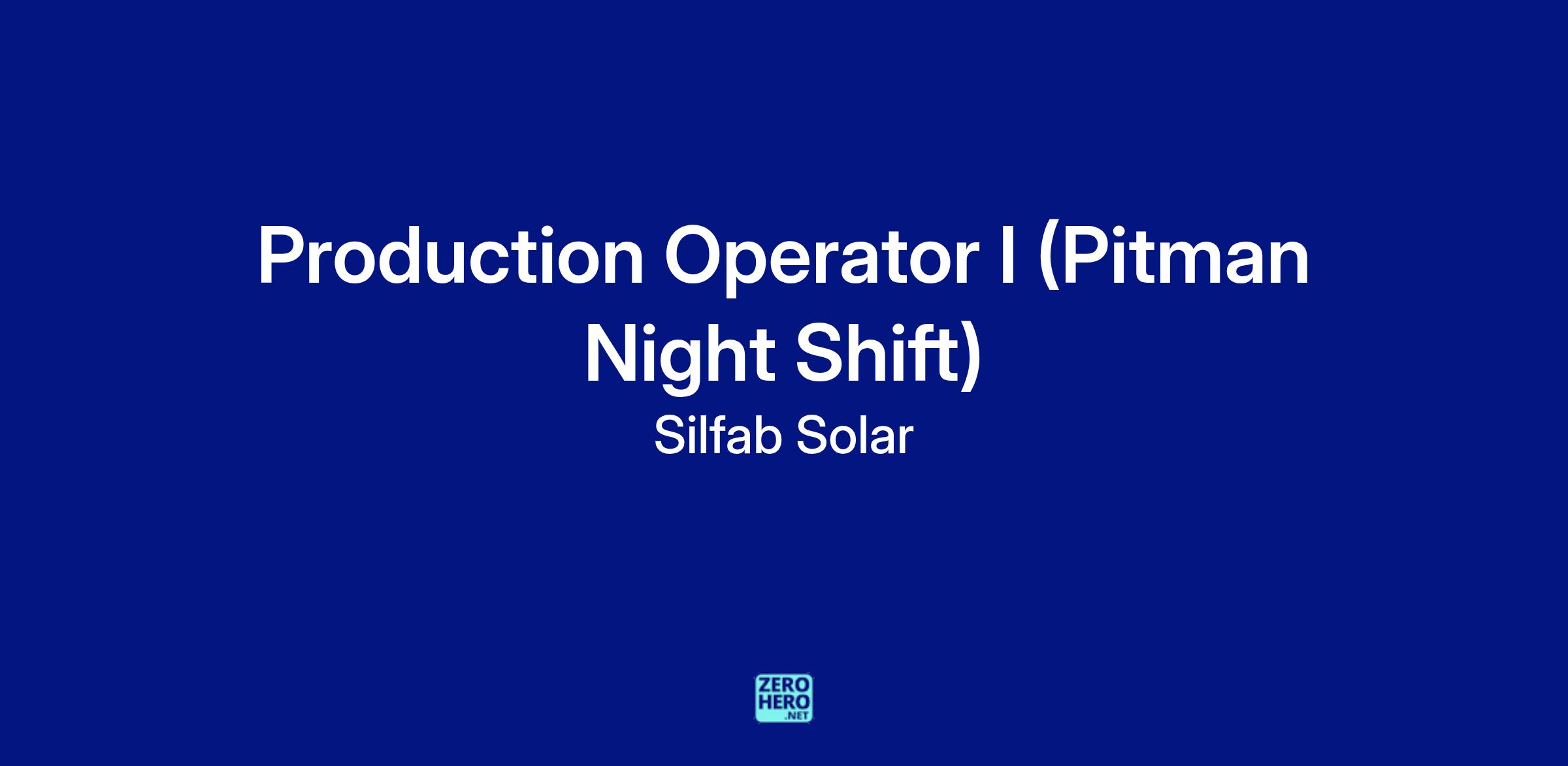 Production Operator I (Pitman Night Shift)

Silfab Solar

ZERO
HERO
.NET